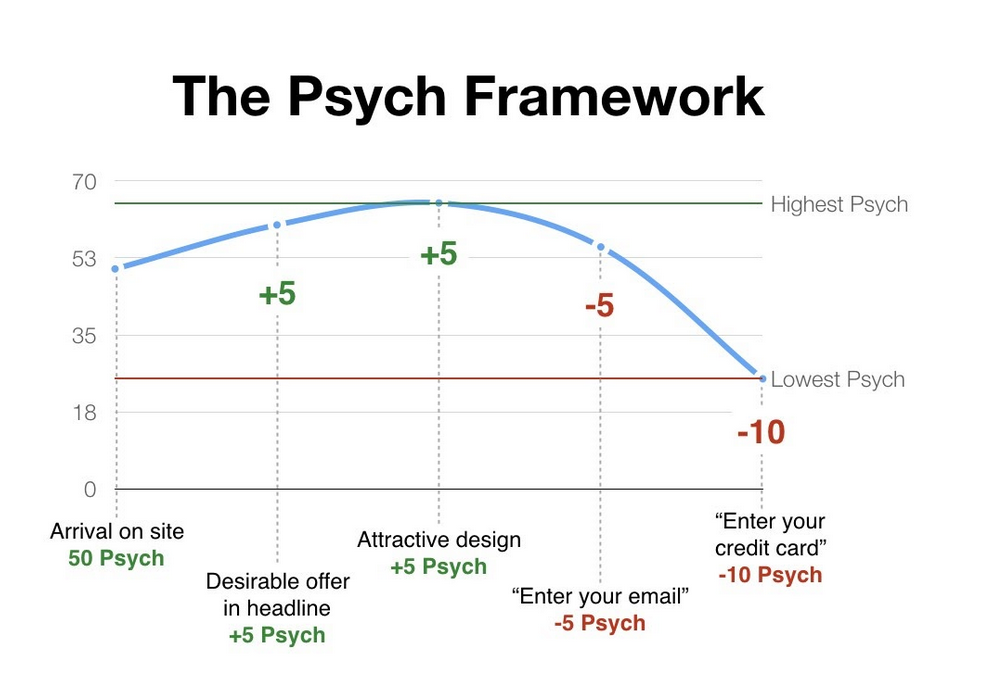 The Psych Framework

70
53
35
18
0

Highest Psych
Lowest Psych

+5
+5
-5
-10

Arrival on site
50 Psych

Desirable offer in headline
+5 Psych

Attractive design
+5 Psych

“Enter your email”
-5 Psych

“Enter your credit card”
-10 Psych